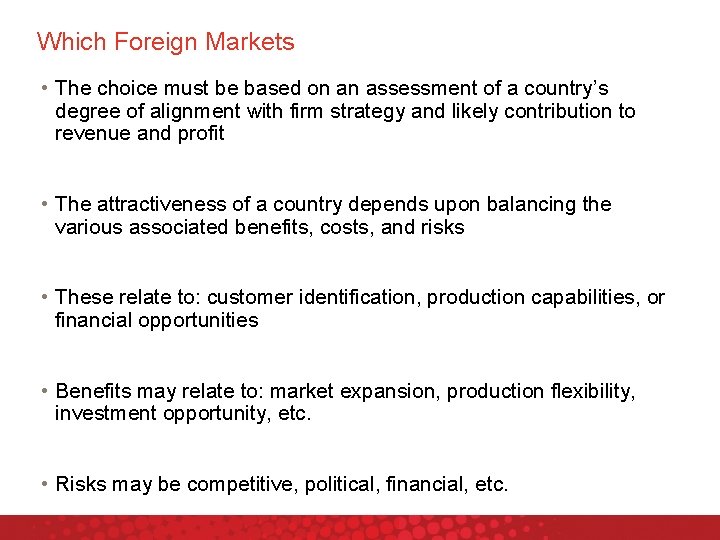 Which Foreign Markets

• The choice must be based on an assessment of a country's degree of alignment with firm strategy and likely contribution to revenue and profit

• The attractiveness of a country depends upon balancing the various associated benefits, costs, and risks

• These relate to: customer identification, production capabilities, or financial opportunities

• Benefits may relate to: market expansion, production flexibility, investment opportunity, etc.

• Risks may be competitive, political, financial, etc.